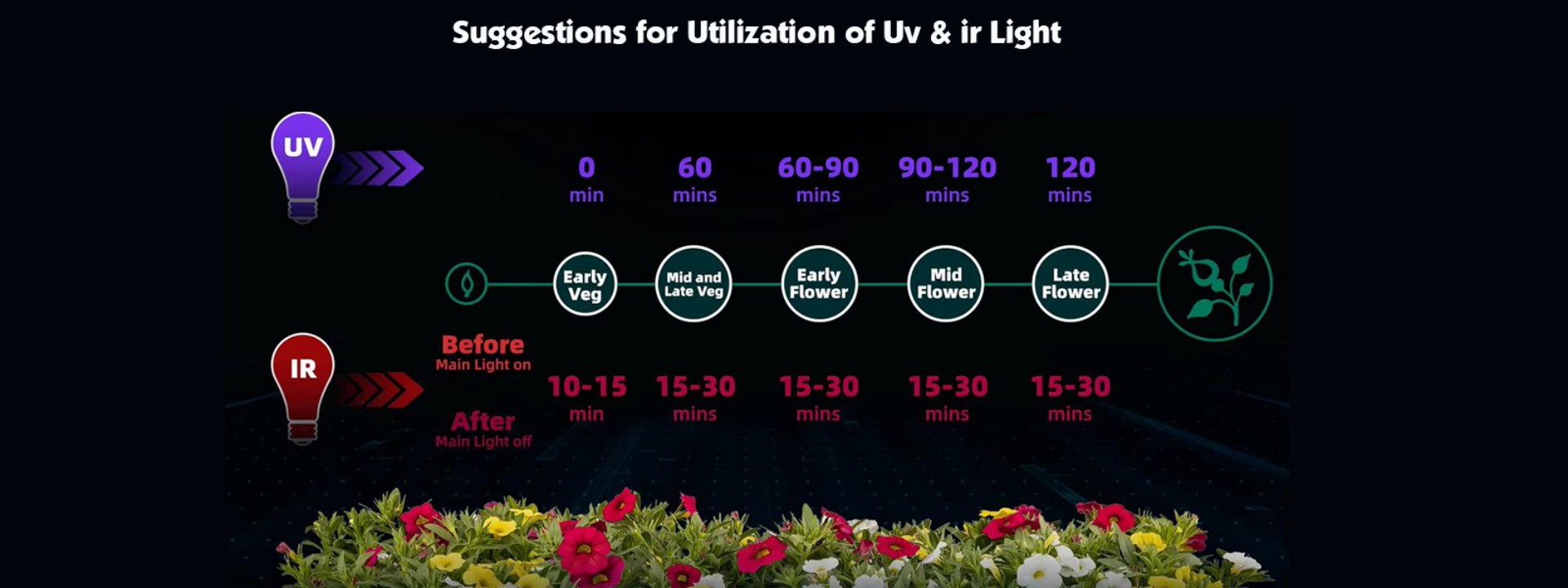 Suggestions for Utilization of Uv & ir Light

UV

0 min

60 mins

60-90 mins

90-120 mins

120 mins

Early Veg

Mid and Late Veg

Early Flower

Mid Flower

Late Flower

IR

Before
Main Light on

After
Main Light off

10-15 min

15-30 mins

15-30 mins

15-30 mins

15-30 mins